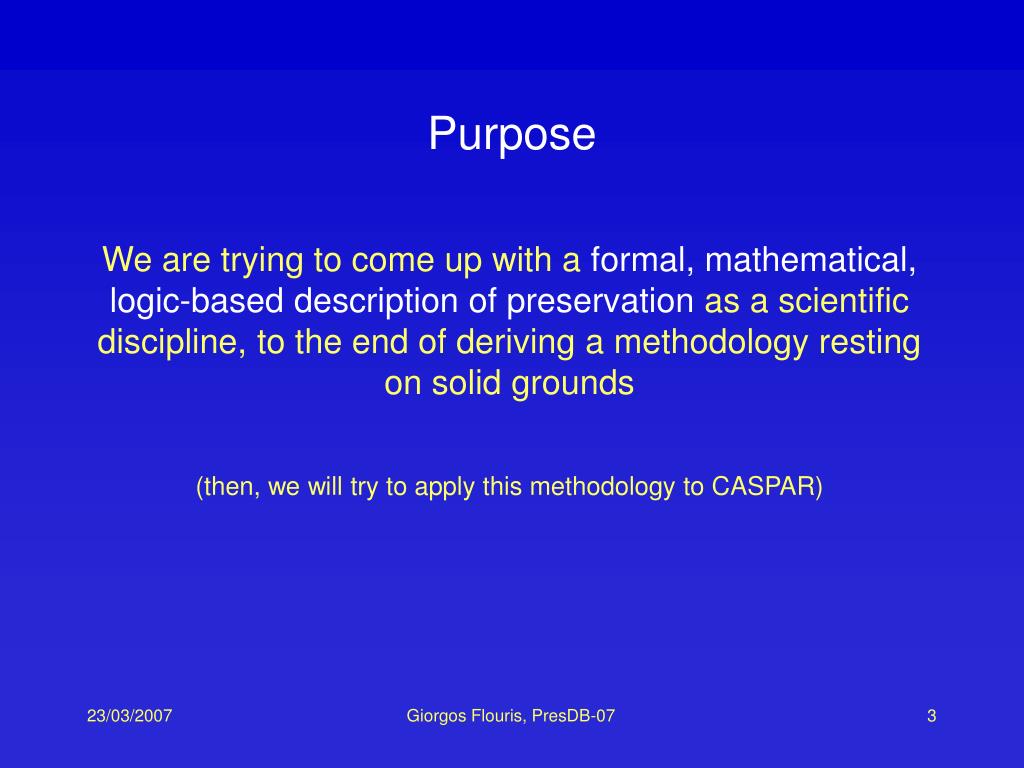 Purpose

We are trying to come up with a formal, mathematical, logic-based description of preservation as a scientific discipline, to the end of deriving a methodology resting on solid grounds

(then, we will try to apply this methodology to CASPAR)

23/03/2007

Giorgos Flouris, PresDB-07

3